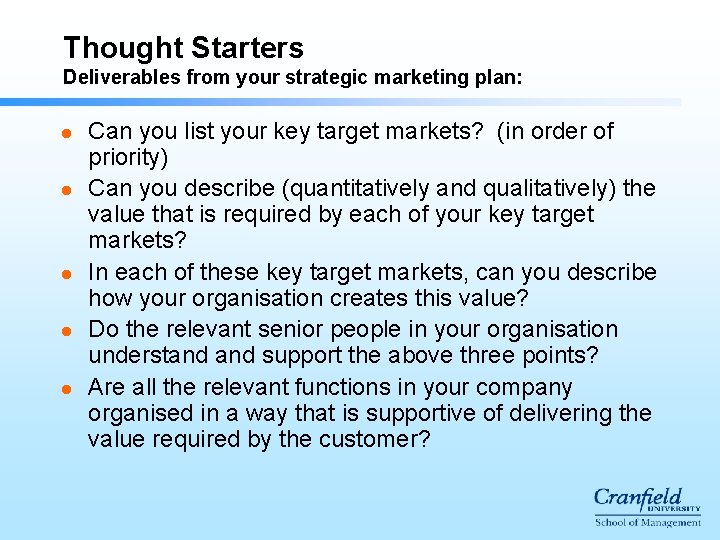 Thought Starters
Deliverables from your strategic marketing plan:

• Can you list your key target markets? (in order of priority)
• Can you describe (quantitatively and qualitatively) the value that is required by each of your key target markets?
• In each of these key target markets, can you describe how your organisation creates this value?
• Do the relevant senior people in your organisation understand and support the above three points?
• Are all the relevant functions in your company organised in a way that is supportive of delivering the value required by the customer?

Cranfield
UNIVERSITY
School of Management